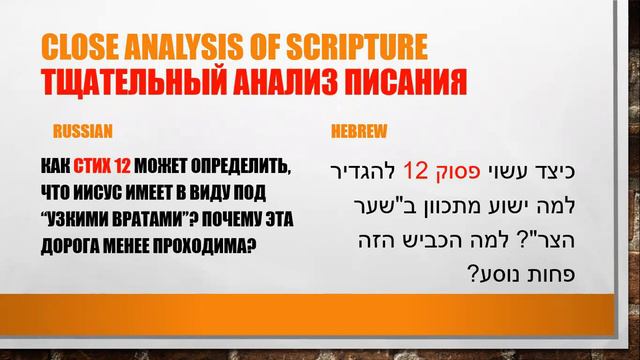 CLOSE ANALYSIS OF SCRIPTURE
ТЩАТЕЛЬНЫЙ АНАЛИЗ ПИСАНИЯ

RUSSIAN

КАК СТИХ 12 МОЖЕТ ОПРЕДЕЛИТЬ, ЧТО ИИСУС ИМЕЕТ В ВИДУ ПОД "УЗКИМИ ВРАТАМИ"? ПОЧЕМУ ЭТА ДОРОГА МЕНЕЕ ПРОХОДИМА?

HEBREW

כיצד עשוי פסוק 12 להגדיר למה ישוע מתכוון ב"שער הצר"? למה הכביש הזה פחות נוסע?